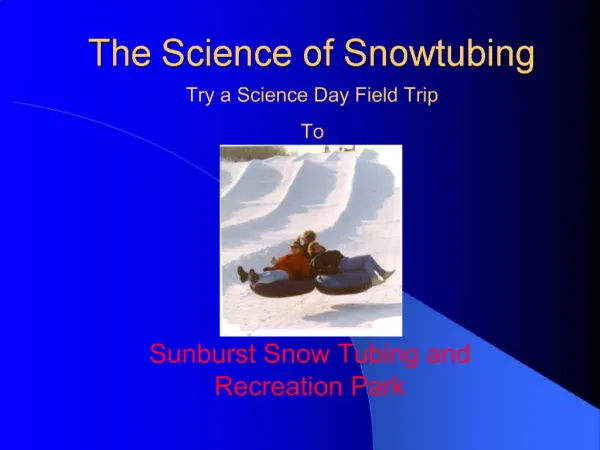 The Science of Snowtubing

Try a Science Day Field Trip

To

Sunburst Snow Tubing and Recreation Park